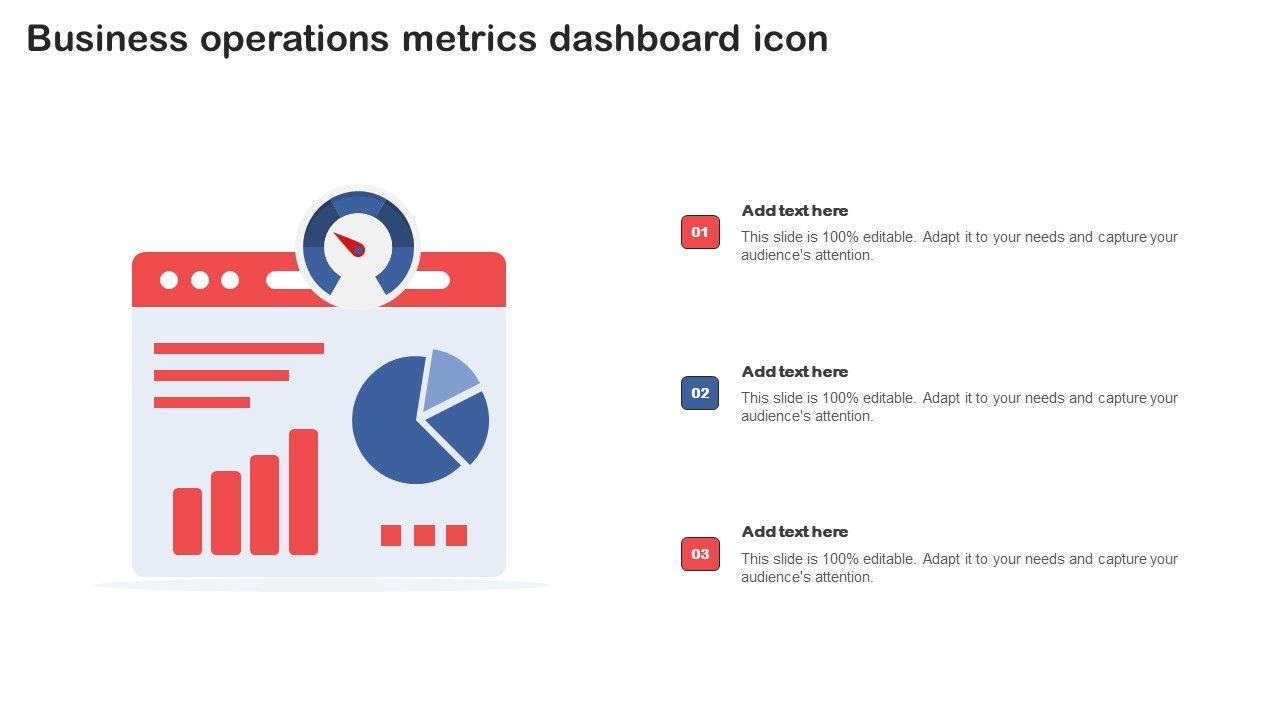 Business operations metrics dashboard icon

01

Add text here

This slide is 100% editable. Adapt it to your needs and capture your audience's attention.

02

Add text here

This slide is 100% editable. Adapt it to your needs and capture your audience's attention.

03

Add text here

This slide is 100% editable. Adapt it to your needs and capture your audience's attention.